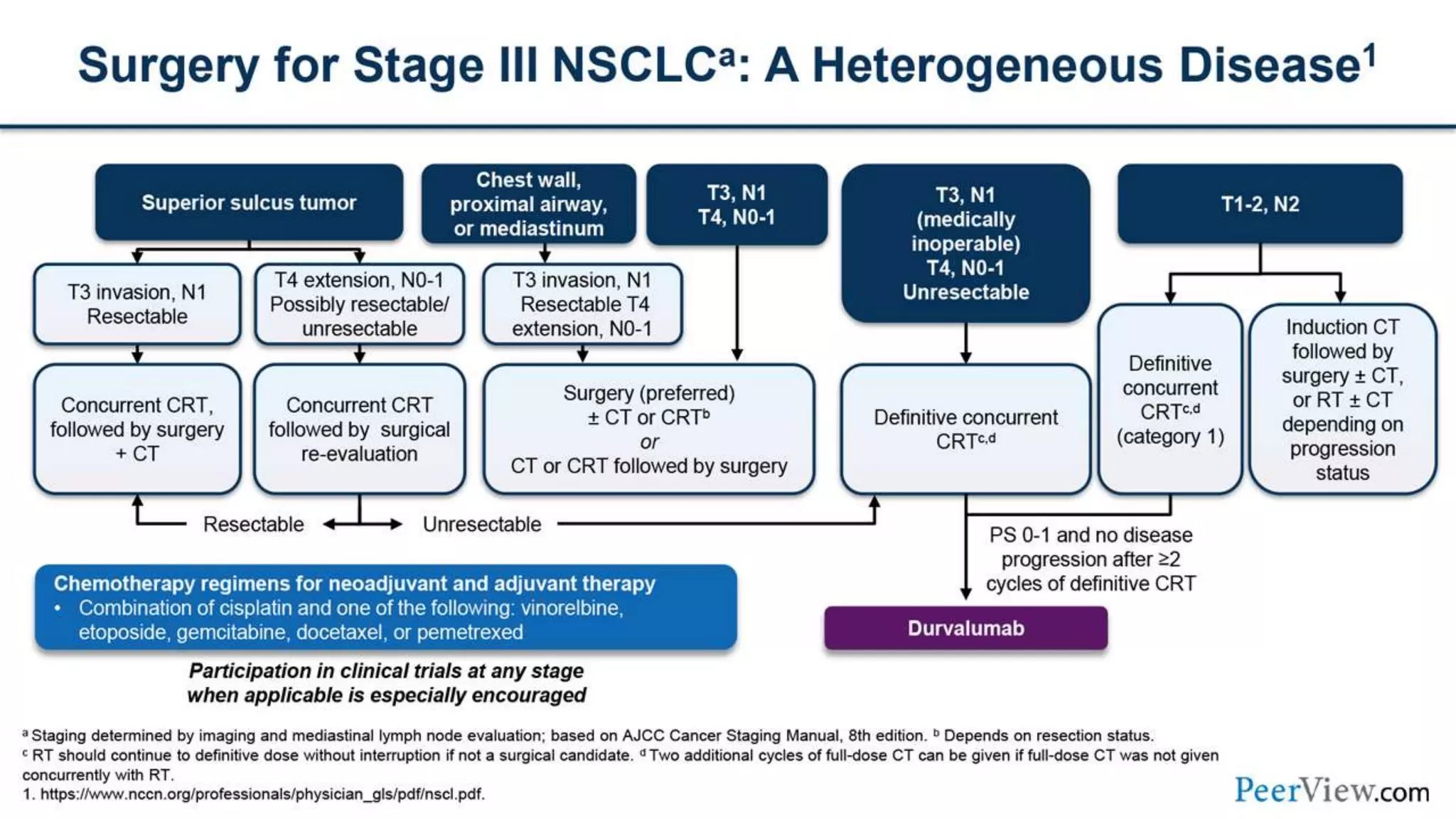 Surgery for Stage III NSCLC$^a$: A Heterogeneous Disease$^1$

Superior sulcus tumor

Chest wall, proximal airway, or mediastinum

T3, N1
T4, N0-1

T3, N1 (medically inoperable)
T4, N0-1
Unresectable

T1-2, N2

T3 invasion, N1
Resectable

T4 extension, N0-1
Possibly resectable/ unresectable

T3 invasion, N1
Resectable T4 extension, N0-1

Concurrent CRT, followed by surgery + CT

Concurrent CRT followed by surgical re-evaluation

Surgery (preferred) ± CT or CRT$^b$
or
CT or CRT followed by surgery

Definitive concurrent CRT$^{c,d}$

Definitive concurrent CRT$^{c,d}$ (category 1)

Induction CT followed by surgery ± CT, or RT ± CT depending on progression status

Resectable

Unresectable

PS 0-1 and no disease progression after ≥2 cycles of definitive CRT

Chemotherapy regimens for neoadjuvant and adjuvant therapy
• Combination of cisplatin and one of the following: vinorelbine, etoposide, gemcitabine, docetaxel, or pemetrexed

Durvalumab

Participation in clinical trials at any stage when applicable is especially encouraged

$^a$ Staging determined by imaging and mediastinal lymph node evaluation; based on AJCC Cancer Staging Manual, 8th edition. $^b$ Depends on resection status.
$^c$ RT should continue to definitive dose without interruption if not a surgical candidate. $^d$ Two additional cycles of full-dose CT can be given if full-dose CT was not given concurrently with RT.
1. https://www.nccn.org/professionals/physician_gls/pdf/nscl.pdf.

PeerView.com